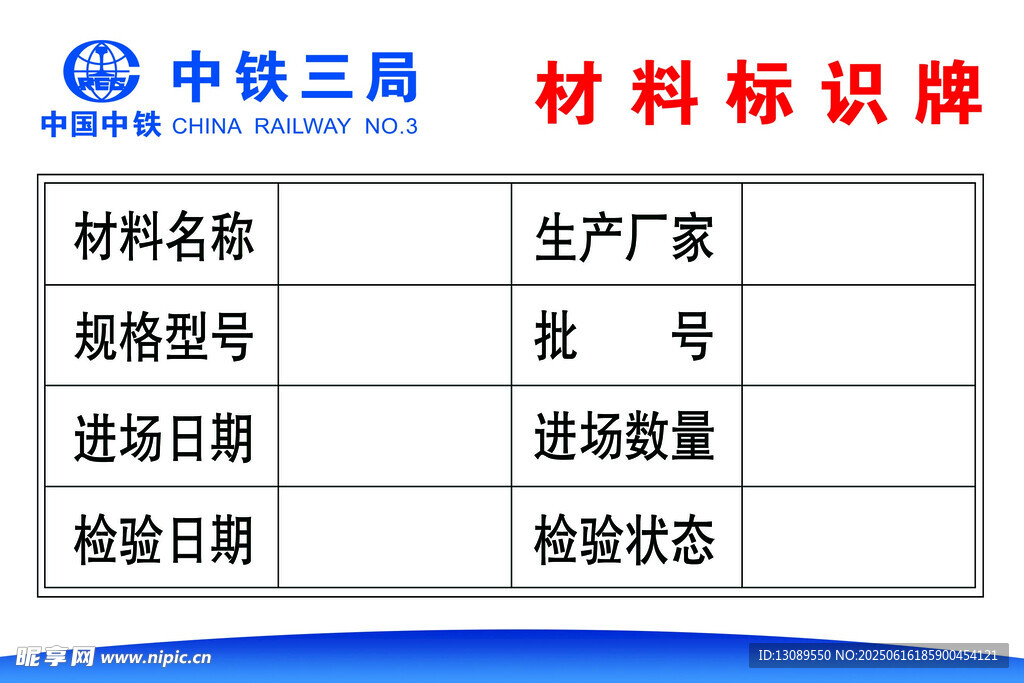 中铁三局
中国中铁 CHINA RAILWAY NO.3

材料标识牌

| 材料名称 |  | 生产厂家 |  |
|---|---|---|---|
| 规格型号 |  | 批　　号 |  |
| 进场日期 |  | 进场数量 |  |
| 检验日期 |  | 检验状态 |  |

昵享网 www.nipic.cn
ID:13089550 NO:20250616185900454121